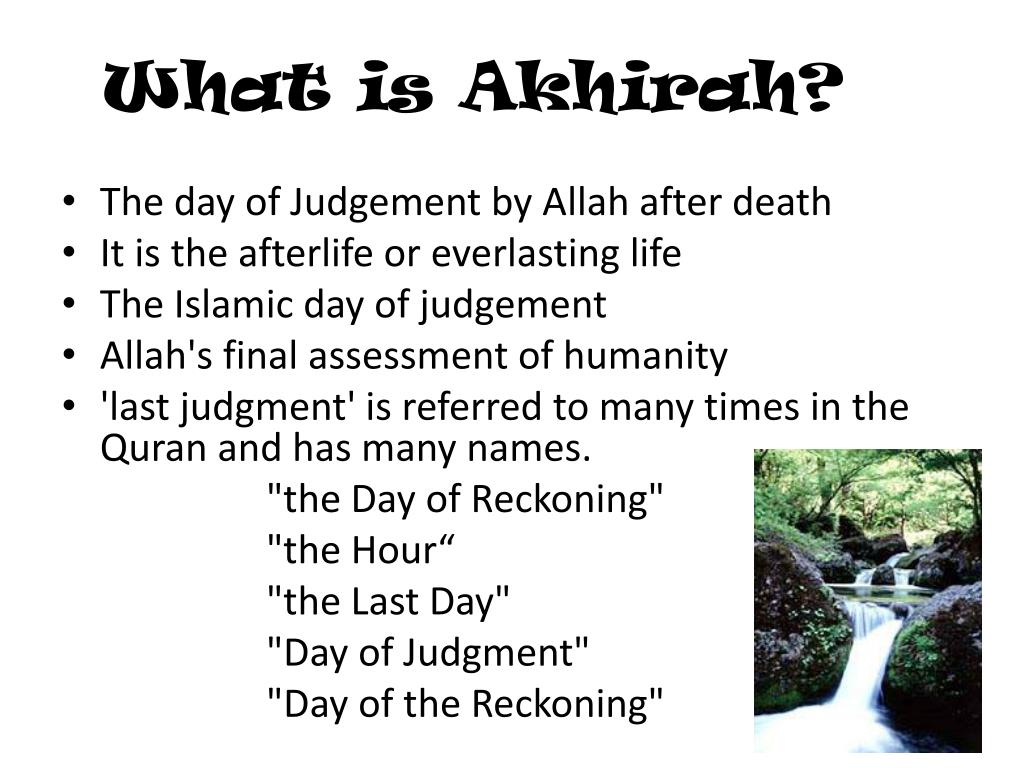 What is Akhirah?

• The day of Judgement by Allah after death
• It is the afterlife or everlasting life
• The Islamic day of judgement
• Allah's final assessment of humanity
• 'last judgment' is referred to many times in the Quran and has many names.

"the Day of Reckoning"
"the Hour"
"the Last Day"
"Day of Judgment"
"Day of the Reckoning"